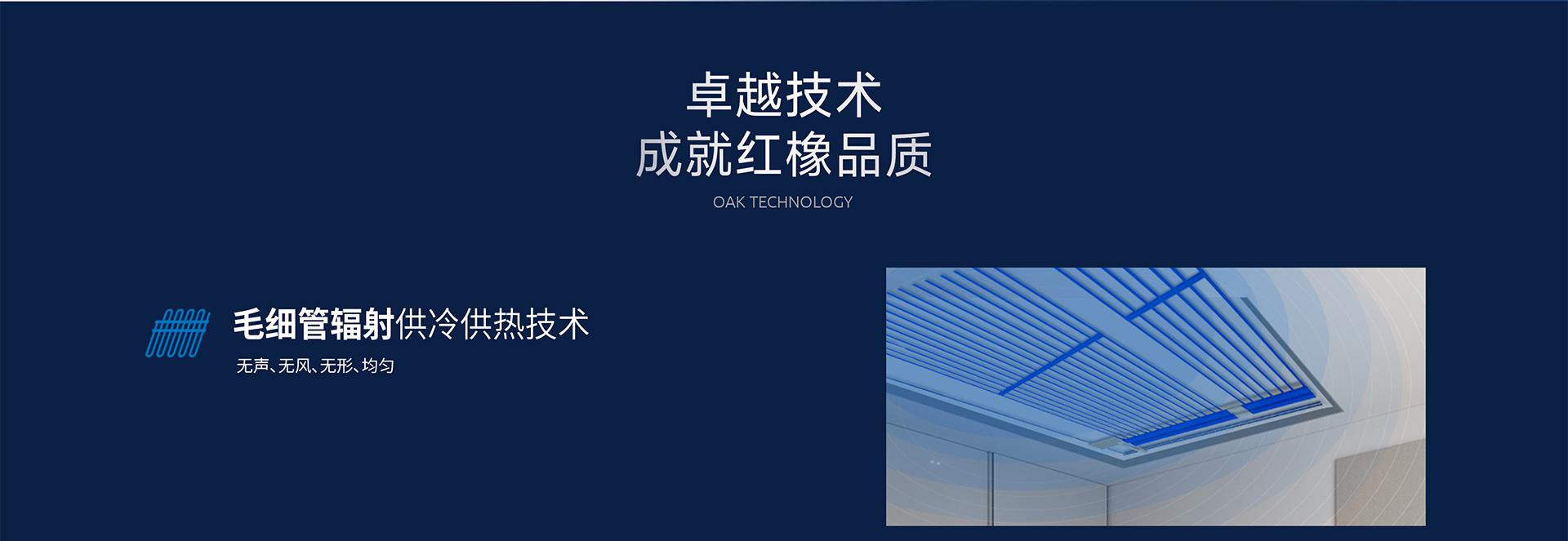 卓越技术
成就红橡品质

OAK TECHNOLOGY

毛细管辐射供冷供热技术

无声、无风、无形、均匀